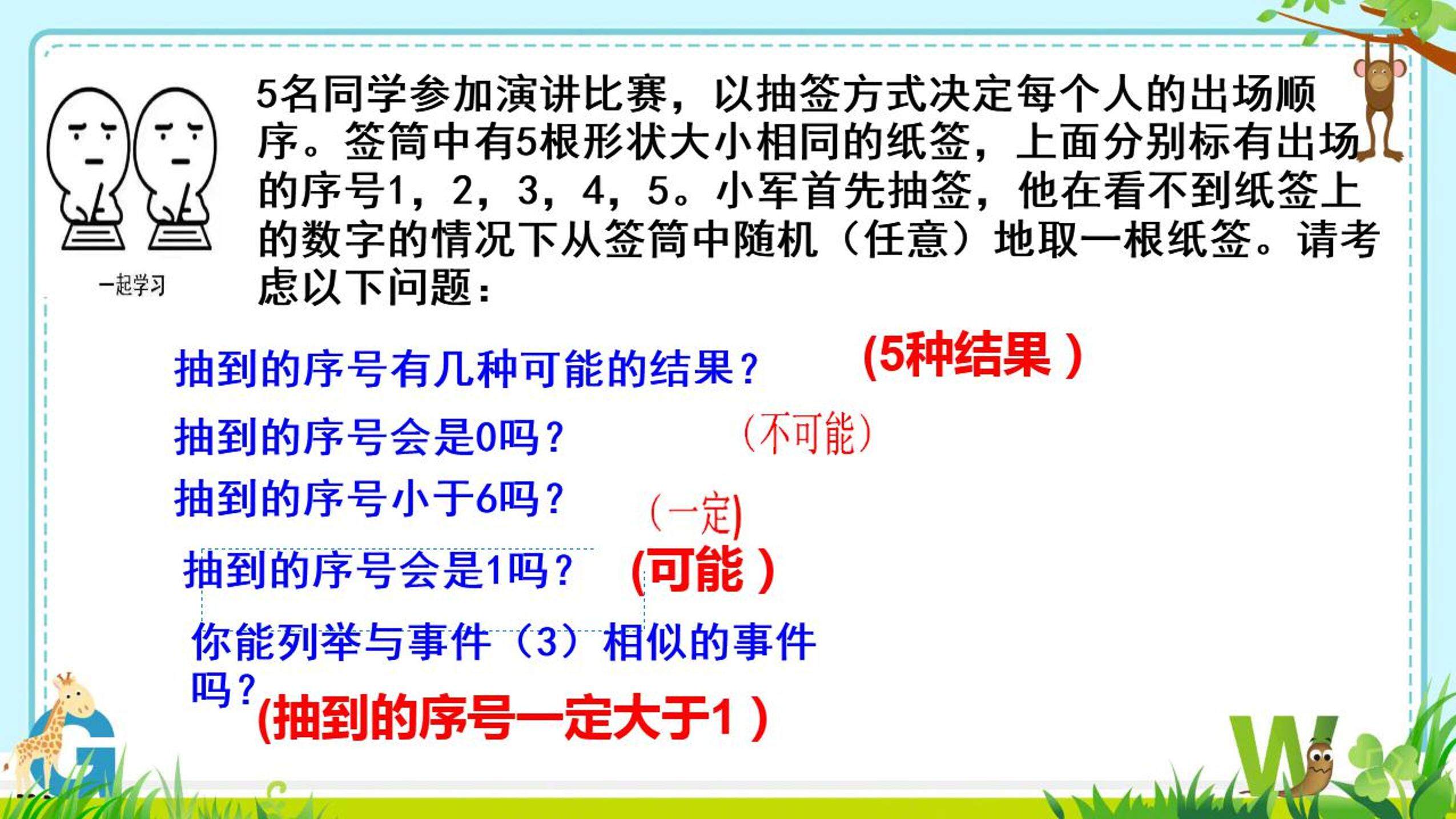 一起学习

5名同学参加演讲比赛，以抽签方式决定每个人的出场顺序。签筒中有5根形状大小相同的纸签，上面分别标有出场的序号1，2，3，4，5。小军首先抽签，他在看不到纸签上的数字的情况下从签筒中随机（任意）地取一根纸签。请考虑以下问题：

抽到的序号有几种可能的结果？ (5种结果 )

抽到的序号会是0吗？ （不可能）

抽到的序号小于6吗？ （一定)

抽到的序号会是1吗？ (可能 )

你能列举与事件（3）相似的事件吗？ (抽到的序号一定大于1 )

G

W